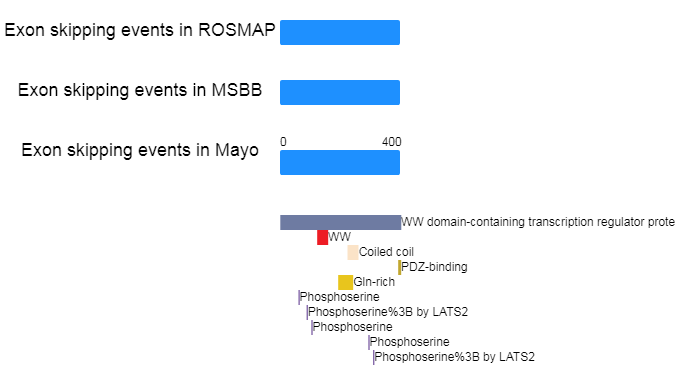 Exon skipping events in ROSMAP

Exon skipping events in MSBB

Exon skipping events in Mayo

0

400

WW domain-containing transcription regulator prote

WW

Coiled coil

PDZ-binding

Gln-rich

Phosphoserine

Phosphoserine%3B by LATS2

Phosphoserine

Phosphoserine

Phosphoserine%3B by LATS2